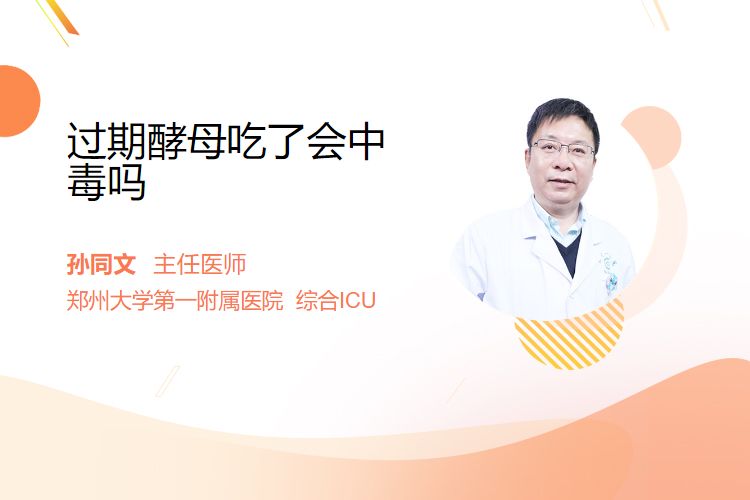 过期酵母吃了会中毒吗

孙同文 主任医师

郑州大学第一附属医院 综合ICU